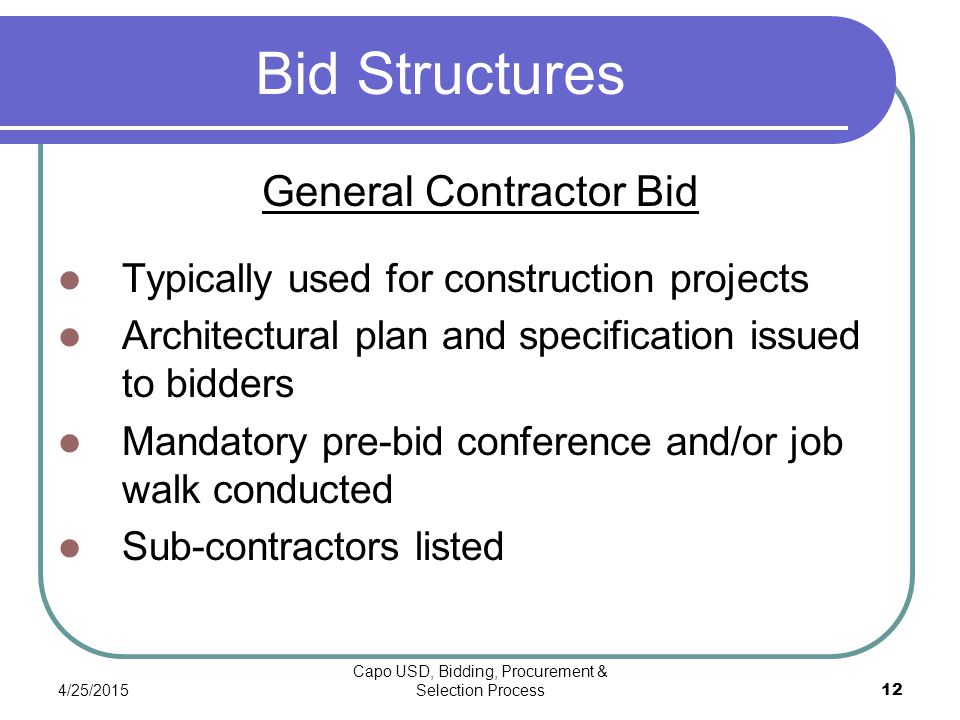 Bid Structures

General Contractor Bid

- Typically used for construction projects
- Architectural plan and specification issued to bidders
- Mandatory pre-bid conference and/or job walk conducted
- Sub-contractors listed

4/25/2015

Capo USD, Bidding, Procurement & Selection Process

12